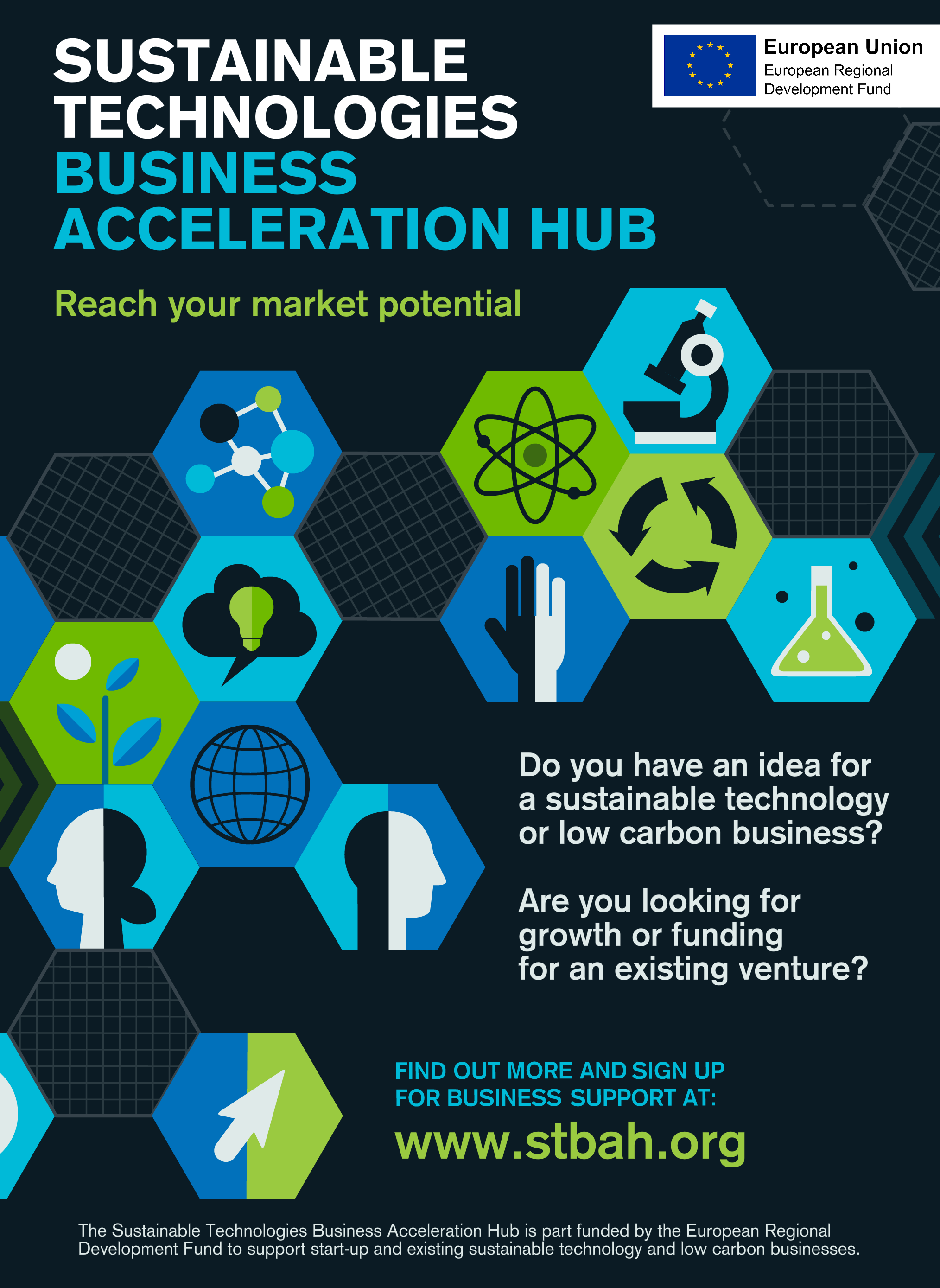 SUSTAINABLE TECHNOLOGIES BUSINESS ACCELERATION HUB

European Union
European Regional Development Fund

Reach your market potential

Do you have an idea for a sustainable technology or low carbon business?

Are you looking for growth or funding for an existing venture?

FIND OUT MORE AND SIGN UP FOR BUSINESS SUPPORT AT:

www.stbah.org

The Sustainable Technologies Business Acceleration Hub is part funded by the European Regional Development Fund to support start-up and existing sustainable technology and low carbon businesses.